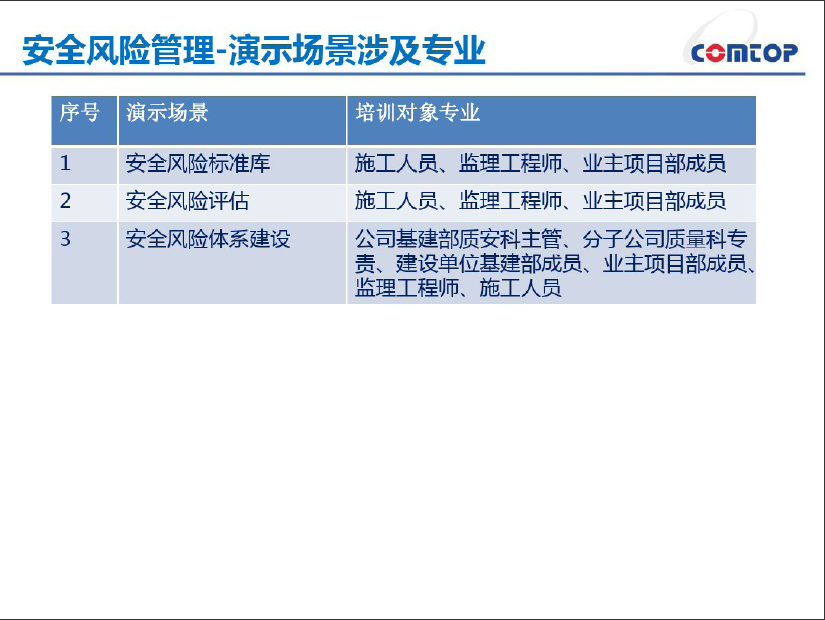 安全风险管理-演示场景涉及专业

COMTOP

| 序号 | 演示场景 | 培训对象专业 |
|---|---|---|
| 1 | 安全风险标准库 | 施工人员、监理工程师、业主项目部成员 |
| 2 | 安全风险评估 | 施工人员、监理工程师、业主项目部成员 |
| 3 | 安全风险体系建设 | 公司基建部质安科主管、分子公司质量科专责、建设单位基建部成员、业主项目部成员、监理工程师、施工人员 |